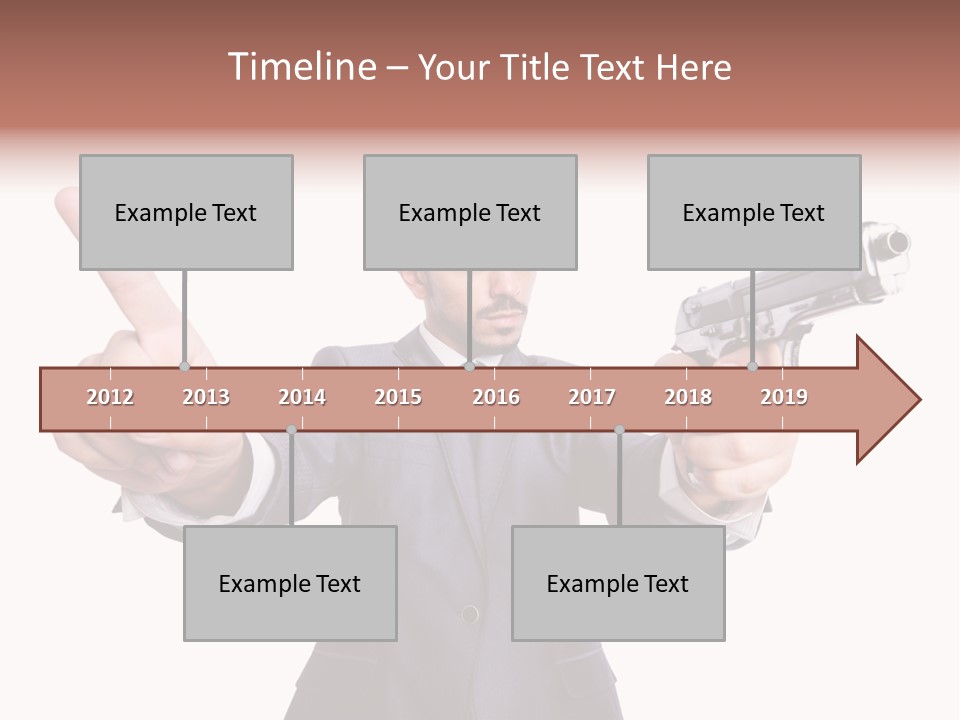 Timeline – Your Title Text Here

Example Text

Example Text

Example Text

2012 2013 2014 2015 2016 2017 2018 2019

Example Text

Example Text